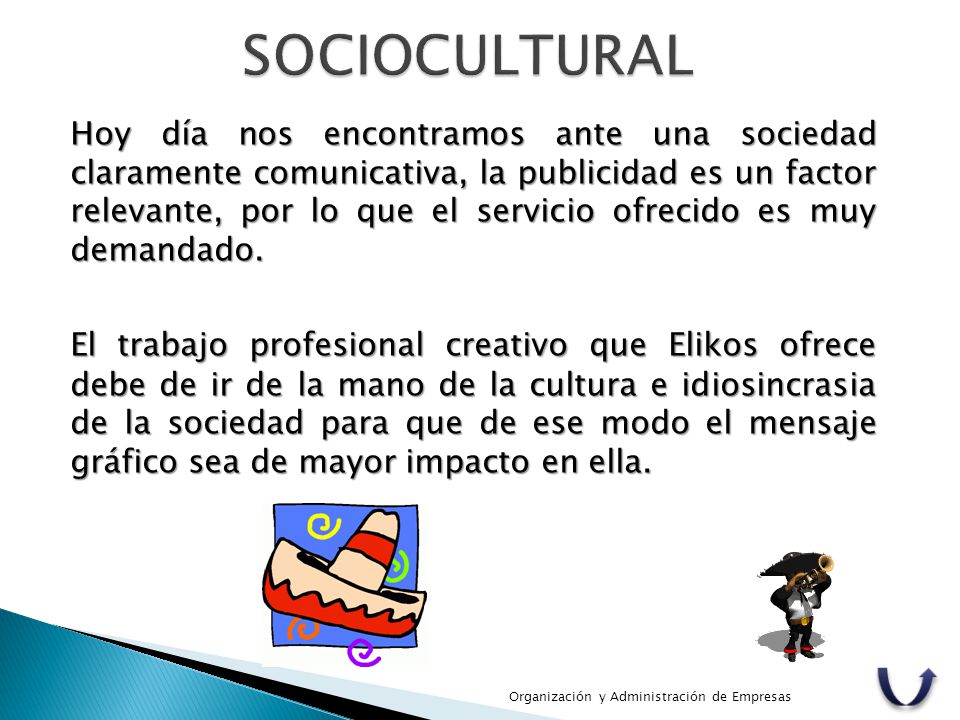 SOCIOCULTURAL

Hoy día nos encontramos ante una sociedad claramente comunicativa, la publicidad es un factor relevante, por lo que el servicio ofrecido es muy demandado.

El trabajo profesional creativo que Elikos ofrece debe de ir de la mano de la cultura e idiosincrasia de la sociedad para que de ese modo el mensaje gráfico sea de mayor impacto en ella.

Organización y Administración de Empresas